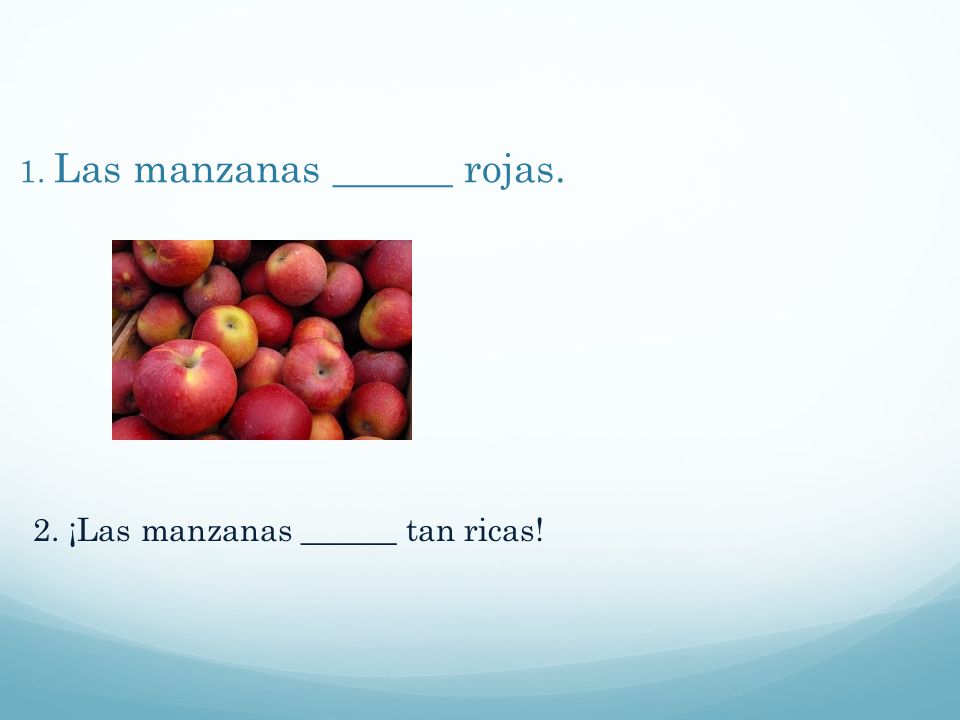 1. Las manzanas ______ rojas.

2. ¡Las manzanas ______ tan ricas!